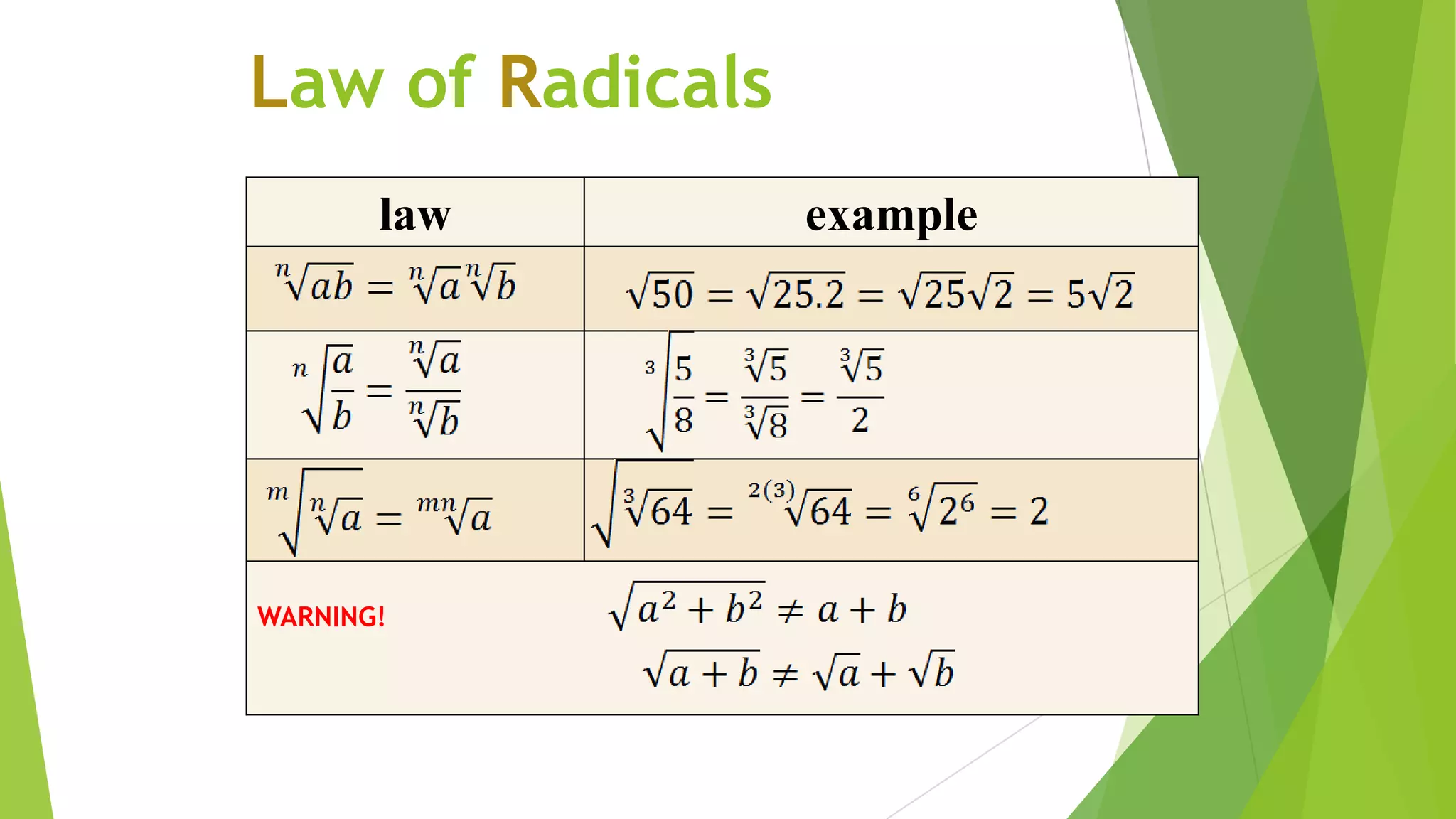 Law of Radicals

| law | example |
|---|---|
| $\sqrt[n]{ab} = \sqrt[n]{a}\sqrt[n]{b}$ | $\sqrt{50} = \sqrt{25.2} = \sqrt{25}\sqrt{2} = 5\sqrt{2}$ |
| $\sqrt[n]{\frac{a}{b}} = \frac{\sqrt[n]{a}}{\sqrt[n]{b}}$ | $\sqrt[3]{\frac{5}{8}} = \frac{\sqrt[3]{5}}{\sqrt[3]{8}} = \frac{\sqrt[3]{5}}{2}$ |
| $\sqrt[m]{\sqrt[n]{a}} = \sqrt[mn]{a}$ | $\sqrt{\sqrt[3]{64}} = \sqrt[2(3)]{64} = \sqrt[6]{2^6} = 2$ |
| WARNING! | $\sqrt{a^2 + b^2} \neq a + b$ $\sqrt{a + b} \neq \sqrt{a} + \sqrt{b}$ |